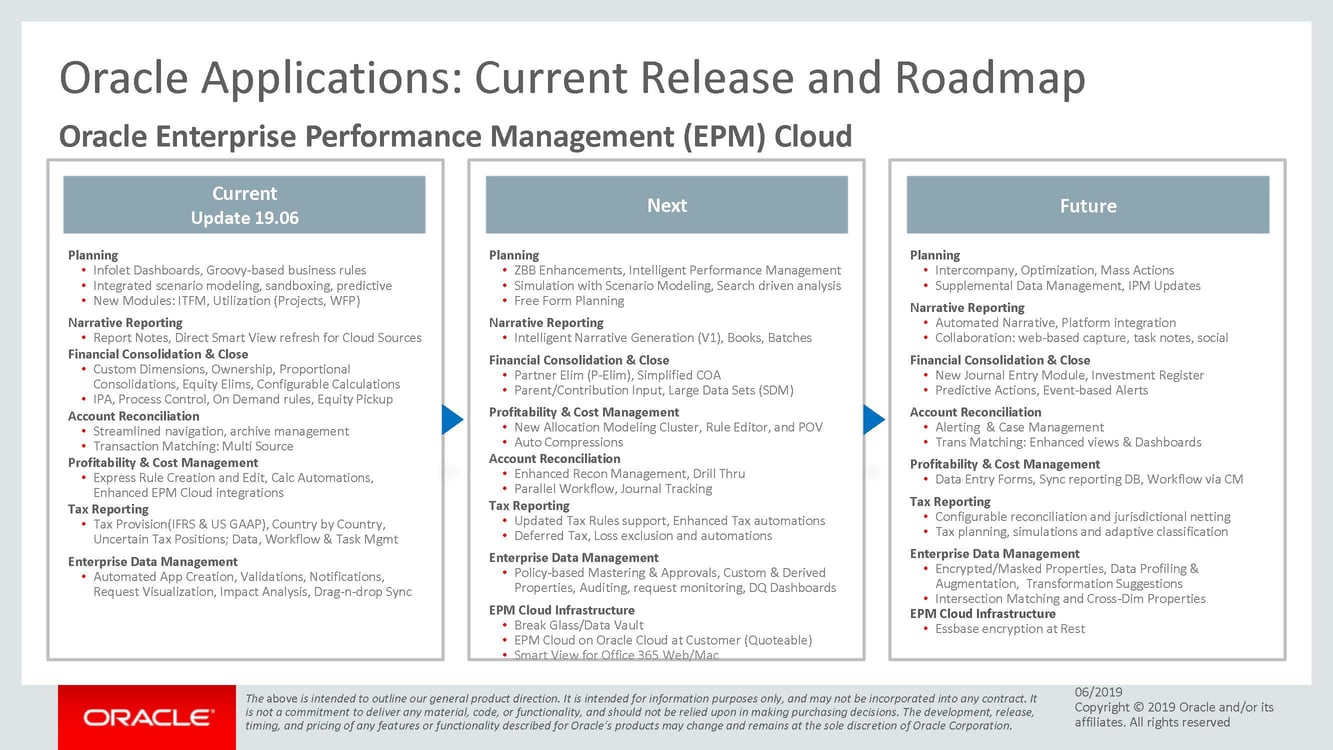 Oracle Applications: Current Release and Roadmap

Oracle Enterprise Performance Management (EPM) Cloud

Current
Update 19.06

Planning
• Infolet Dashboards, Groovy-based business rules
• Integrated scenario modeling, sandboxing, predictive
• New Modules: ITFM, Utilization (Projects, WFP)

Narrative Reporting
• Report Notes, Direct Smart View refresh for Cloud Sources

Financial Consolidation & Close
• Custom Dimensions, Ownership, Proportional Consolidations, Equity Elims, Configurable Calculations
• IPA, Process Control, On Demand rules, Equity Pickup

Account Reconciliation
• Streamlined navigation, archive management
• Transaction Matching: Multi Source

Profitability & Cost Management
• Express Rule Creation and Edit, Calc Automations, Enhanced EPM Cloud integrations

Tax Reporting
• Tax Provision(IFRS & US GAAP), Country by Country, Uncertain Tax Positions; Data, Workflow & Task Mgmt

Enterprise Data Management
• Automated App Creation, Validations, Notifications, Request Visualization, Impact Analysis, Drag-n-drop Sync

Next

Planning
• ZBB Enhancements, Intelligent Performance Management
• Simulation with Scenario Modeling, Search driven analysis
• Free Form Planning

Narrative Reporting
• Intelligent Narrative Generation (V1), Books, Batches

Financial Consolidation & Close
• Partner Elim (P-Elim), Simplified COA
• Parent/Contribution Input, Large Data Sets (SDM)

Profitability & Cost Management
• New Allocation Modeling Cluster, Rule Editor, and POV
• Auto Compressions

Account Reconciliation
• Enhanced Recon Management, Drill Thru
• Parallel Workflow, Journal Tracking

Tax Reporting
• Updated Tax Rules support, Enhanced Tax automations
• Deferred Tax, Loss exclusion and automations

Enterprise Data Management
• Policy-based Mastering & Approvals, Custom & Derived Properties, Auditing, request monitoring, DQ Dashboards

EPM Cloud Infrastructure
• Break Glass/Data Vault
• EPM Cloud on Oracle Cloud at Customer (Quoteable)
• Smart View for Office 365 Web/Mac

Future

Planning
• Intercompany, Optimization, Mass Actions
• Supplemental Data Management, IPM Updates

Narrative Reporting
• Automated Narrative, Platform integration
• Collaboration: web-based capture, task notes, social

Financial Consolidation & Close
• New Journal Entry Module, Investment Register
• Predictive Actions, Event-based Alerts

Account Reconciliation
• Alerting & Case Management
• Trans Matching: Enhanced views & Dashboards

Profitability & Cost Management
• Data Entry Forms, Sync reporting DB, Workflow via CM

Tax Reporting
• Configurable reconciliation and jurisdictional netting
• Tax planning, simulations and adaptive classification

Enterprise Data Management
• Encrypted/Masked Properties, Data Profiling & Augmentation, Transformation Suggestions
• Intersection Matching and Cross-Dim Properties

EPM Cloud Infrastructure
• Essbase encryption at Rest

ORACLE

The above is intended to outline our general product direction. It is intended for information purposes only, and may not be incorporated into any contract. It is not a commitment to deliver any material, code, or functionality, and should not be relied upon in making purchasing decisions. The development, release, timing, and pricing of any features or functionality described for Oracle's products may change and remains at the sole discretion of Oracle Corporation.

06/2019
Copyright © 2019 Oracle and/or its affiliates. All rights reserved